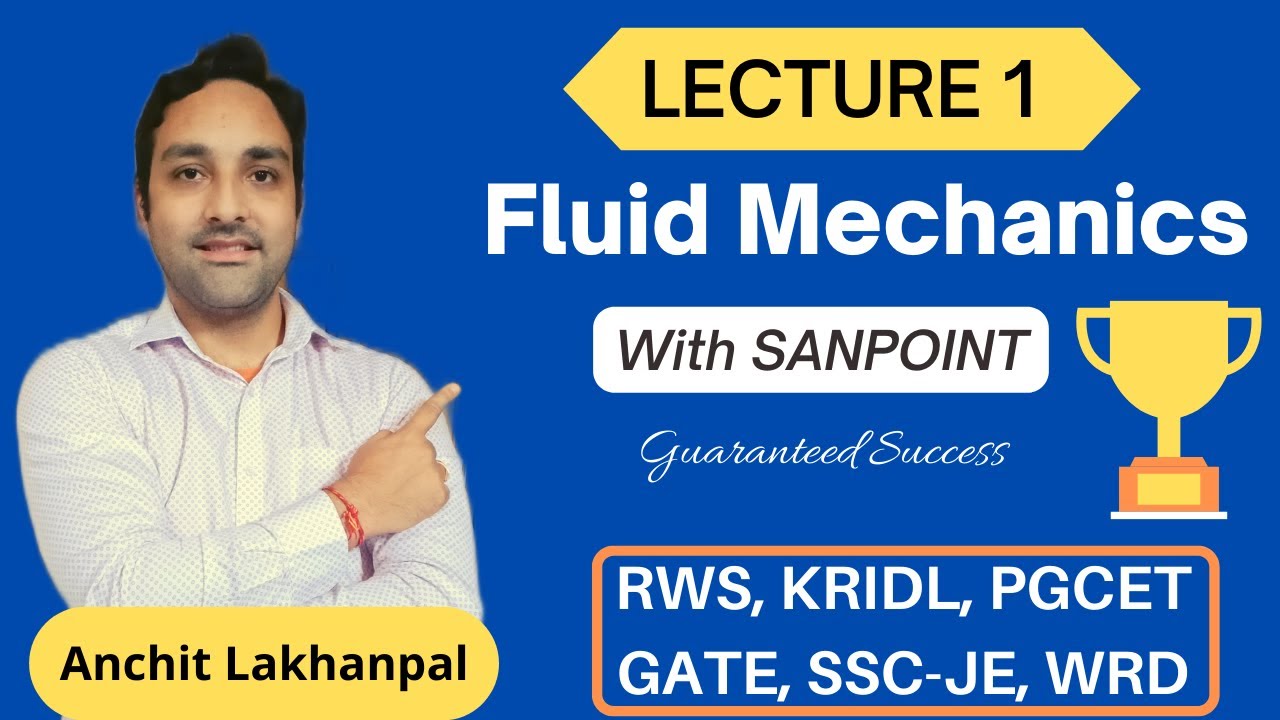 LECTURE 1

Fluid Mechanics

With SANPOINT

Guaranteed Success

RWS, KRIDL, PGCET
GATE, SSC-JE, WRD

Anchit Lakhanpal